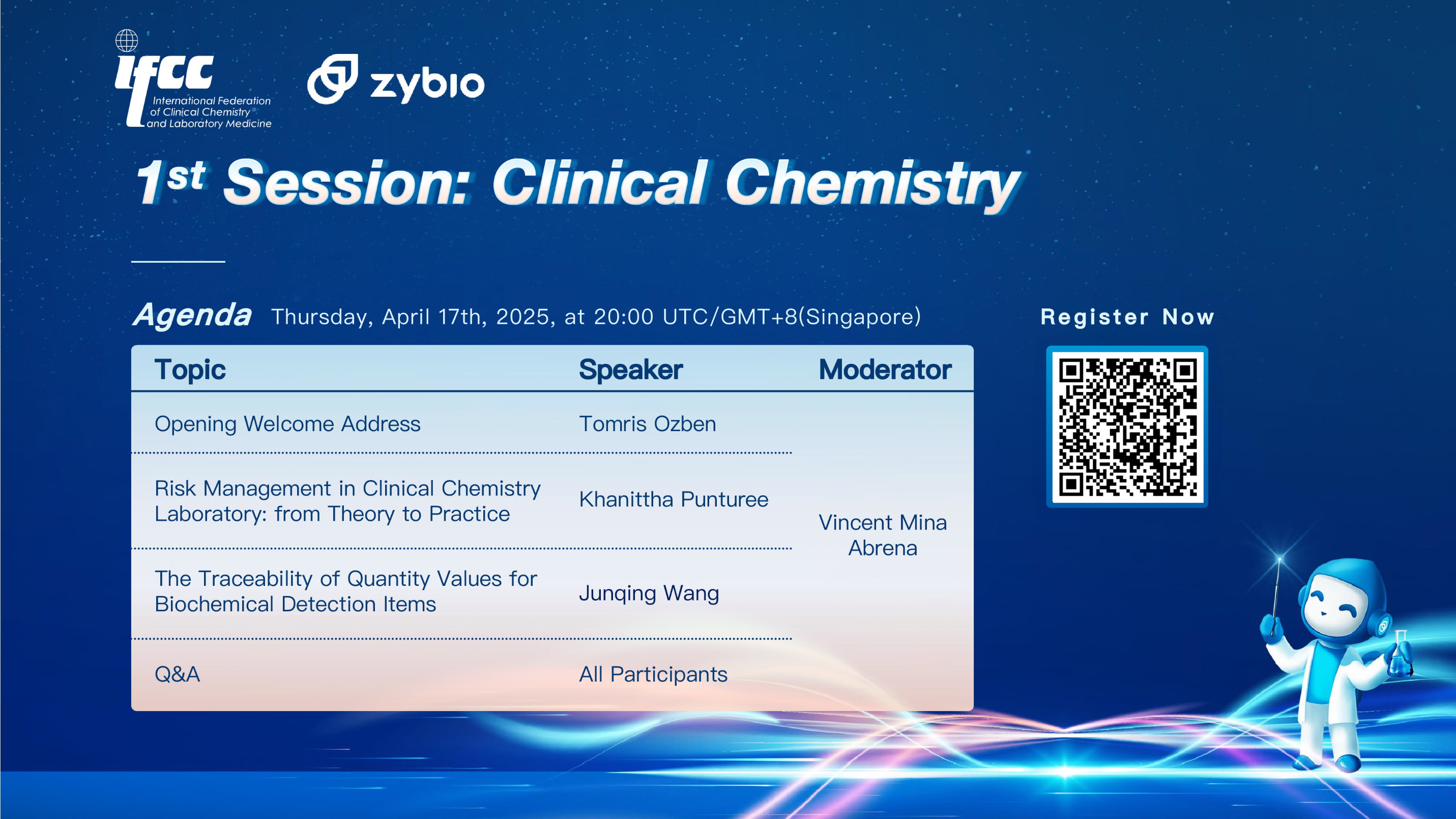 ifcc International Federation of Clinical Chemistry and Laboratory Medicine

zybio

1st Session: Clinical Chemistry

Agenda Thursday, April 17th, 2025, at 20:00 UTC/GMT+8(Singapore)

| Topic | Speaker | Moderator |
|---|---|---|
| Opening Welcome Address | Tomris Ozben | Vincent Mina Abrena |
| Risk Management in Clinical Chemistry Laboratory: from Theory to Practice | Khanittha Punturee | |
| The Traceability of Quantity Values for Biochemical Detection Items | Junqing Wang | |
| Q&A | All Participants | |

Register Now